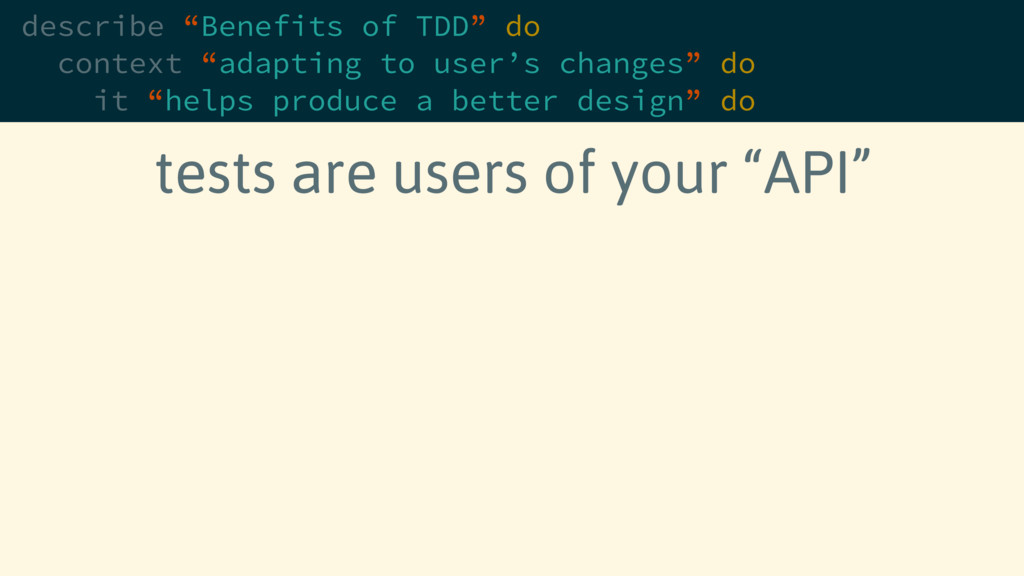 describe “Benefits of TDD” do
  context “adapting to user’s changes” do
    it “helps produce a better design” do

tests are users of your “API”